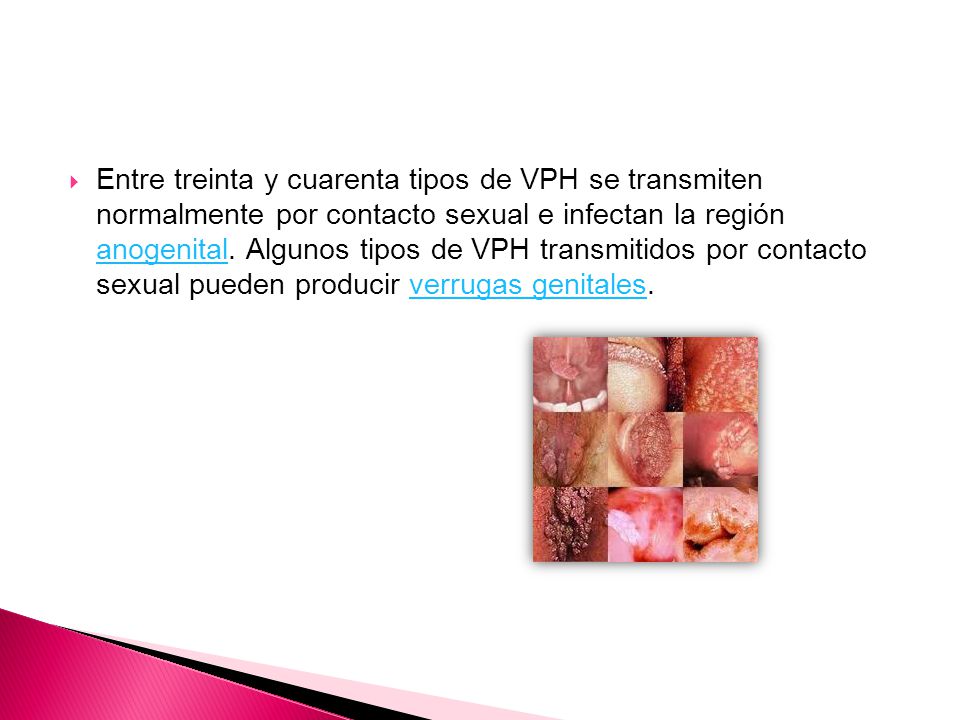 Entre treinta y cuarenta tipos de VPH se transmiten normalmente por contacto sexual e infectan la región anogenital. Algunos tipos de VPH transmitidos por contacto sexual pueden producir verrugas genitales.